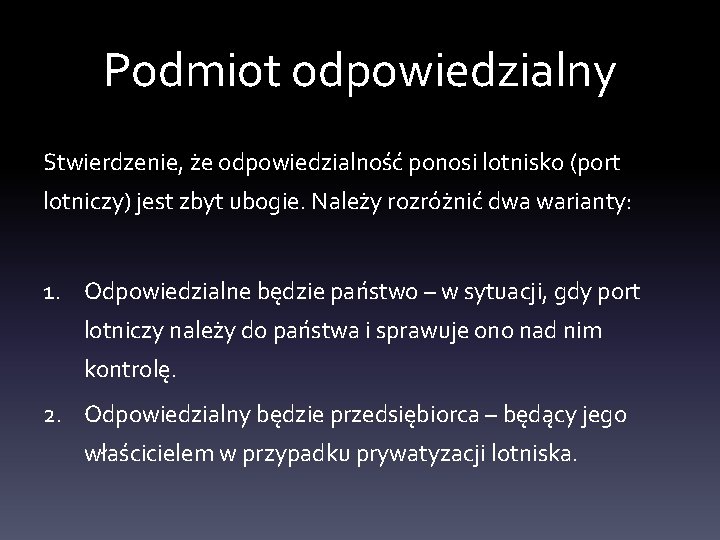 Podmiot odpowiedzialny

Stwierdzenie, że odpowiedzialność ponosi lotnisko (port lotniczy) jest zbyt ubogie. Należy rozróżnić dwa warianty:

1. Odpowiedzialne będzie państwo – w sytuacji, gdy port lotniczy należy do państwa i sprawuje ono nad nim kontrolę.
2. Odpowiedzialny będzie przedsiębiorca – będący jego właścicielem w przypadku prywatyzacji lotniska.